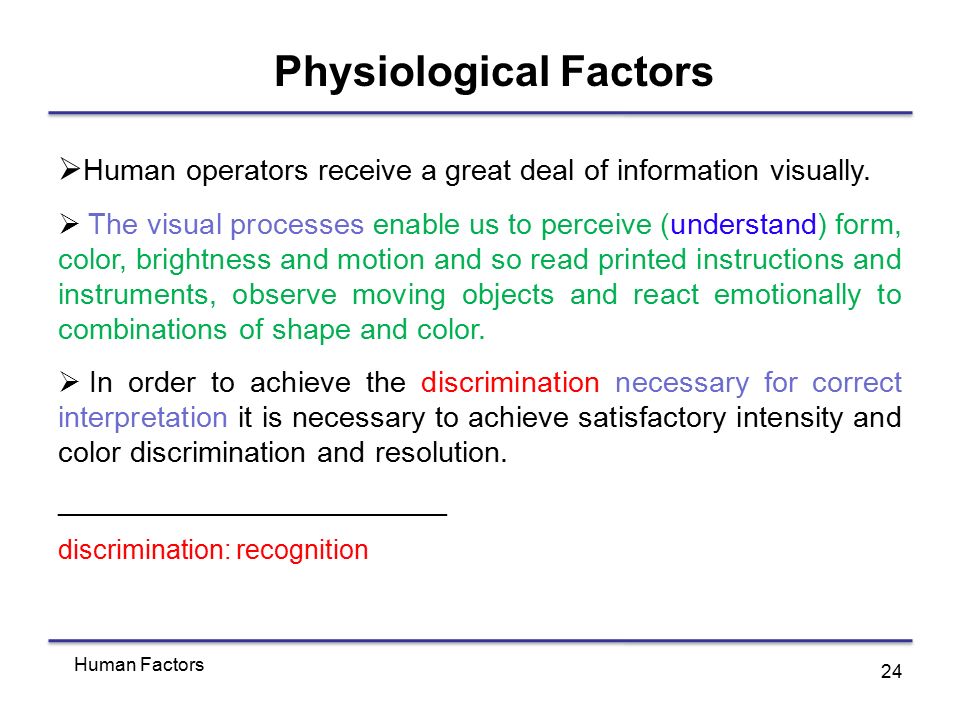 Physiological Factors

➢Human operators receive a great deal of information visually.

➢ The visual processes enable us to perceive (understand) form, color, brightness and motion and so read printed instructions and instruments, observe moving objects and react emotionally to combinations of shape and color.

➢ In order to achieve the discrimination necessary for correct interpretation it is necessary to achieve satisfactory intensity and color discrimination and resolution.

discrimination: recognition

Human Factors

24